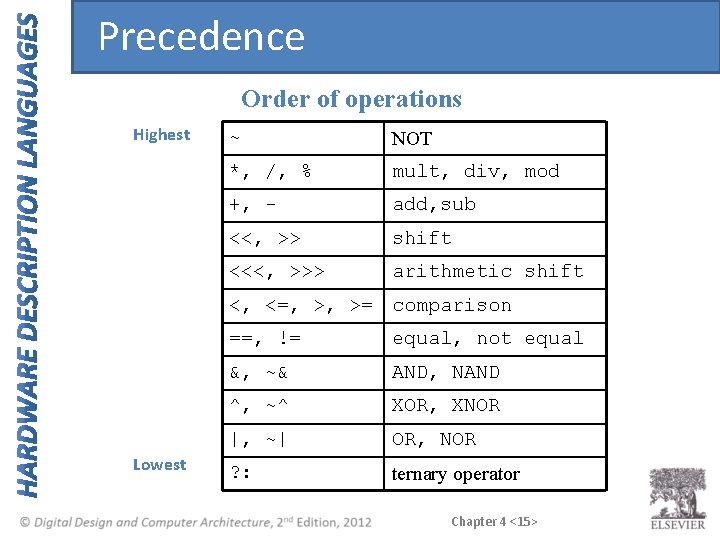 HARDWARE DESCRIPTION LANGUAGES

Precedence

Order of operations

Highest

| ~ | NOT |
|---|---|
| *, /, % | mult, div, mod |
| +, - | add,sub |
| <<, >> | shift |
| <<<, >>> | arithmetic shift |
| <, <=, >, >= | comparison |
| ==, != | equal, not equal |
| &, ~& | AND, NAND |
| ^, ~^ | XOR, XNOR |
| \|, ~\| | OR, NOR |
| ?: | ternary operator |

Lowest

© Digital Design and Computer Architecture, 2nd Edition, 2012

Chapter 4 <15>

ELSEVIER